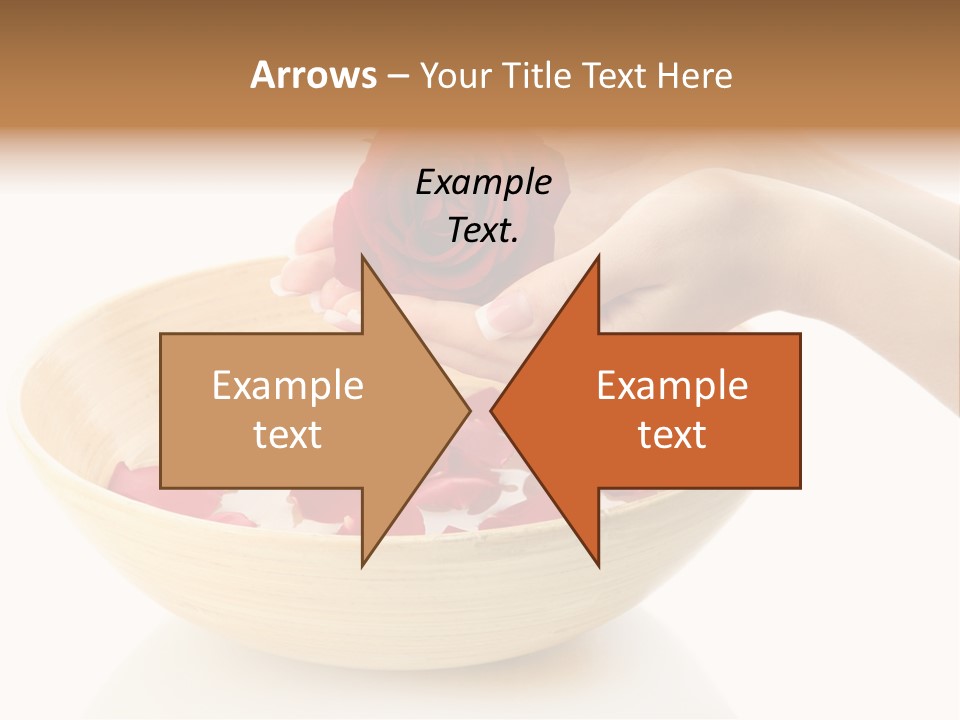 Arrows – Your Title Text Here

Example Text.

Example text

Example text